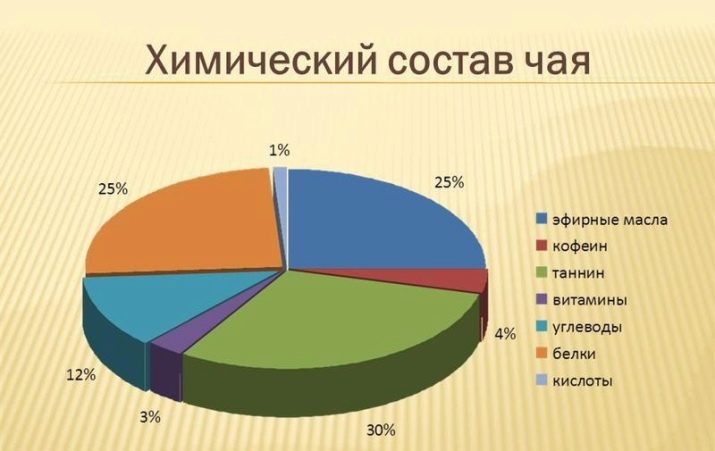 Химический состав чая

1%

25%

25%

4%

12%

3%

30%

эфирные масла
кофеин
таннин
витамины
углеводы
белки
кислоты